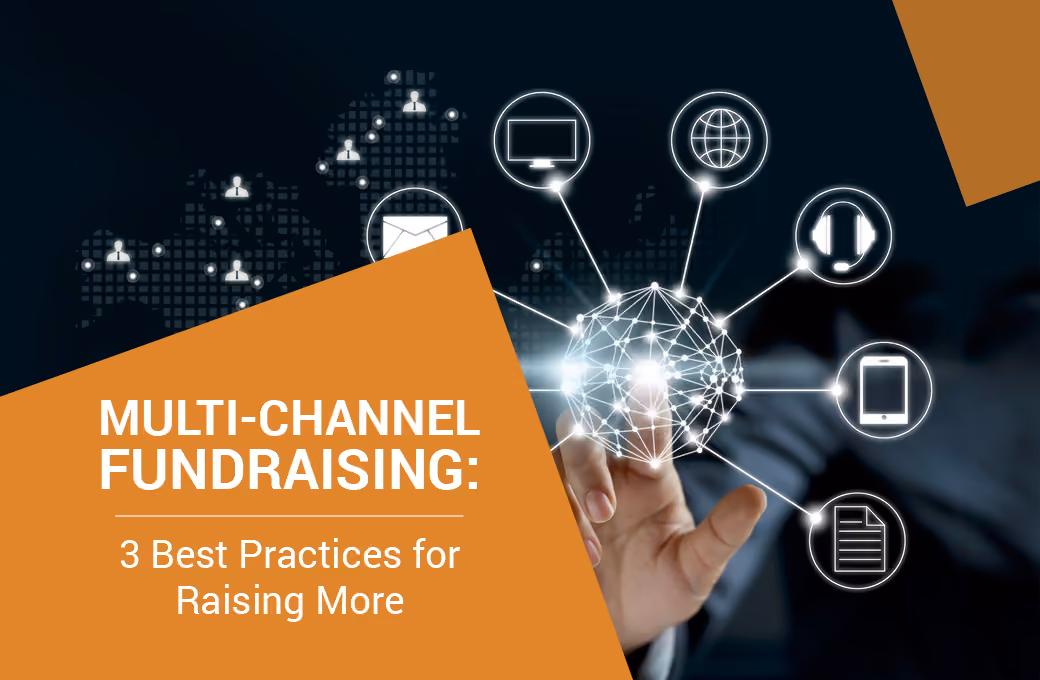 MULTI-CHANNEL FUNDRAISING:

3 Best Practices for Raising More